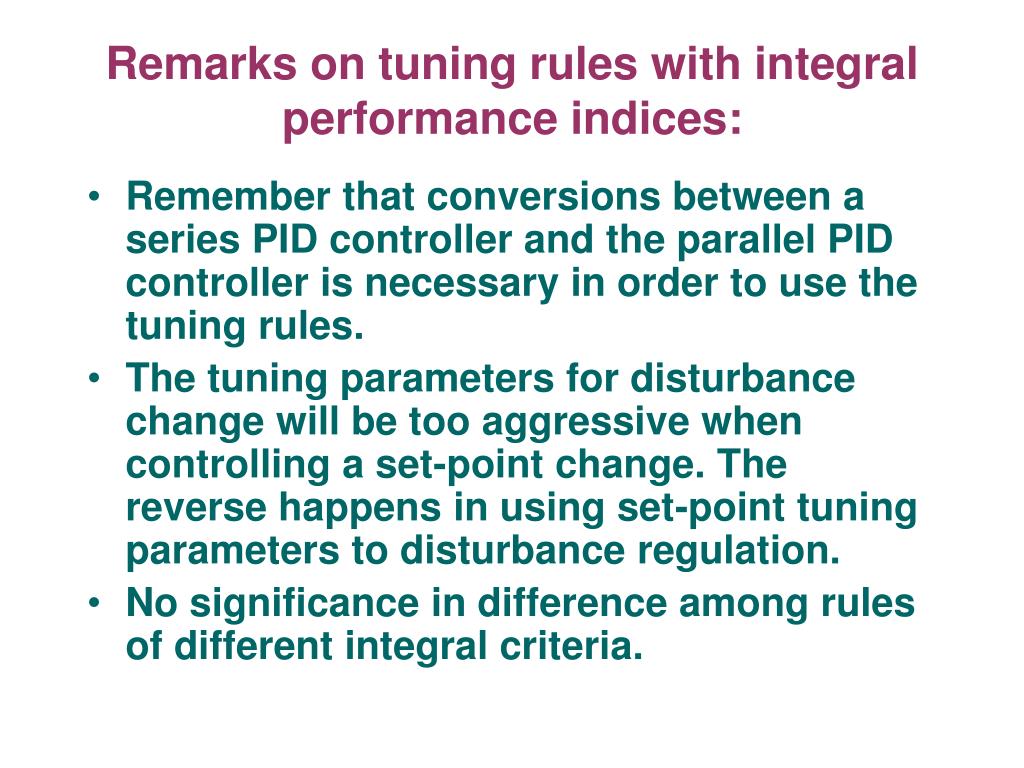 Remarks on tuning rules with integral performance indices:

• Remember that conversions between a series PID controller and the parallel PID controller is necessary in order to use the tuning rules.
• The tuning parameters for disturbance change will be too aggressive when controlling a set-point change. The reverse happens in using set-point tuning parameters to disturbance regulation.
• No significance in difference among rules of different integral criteria.